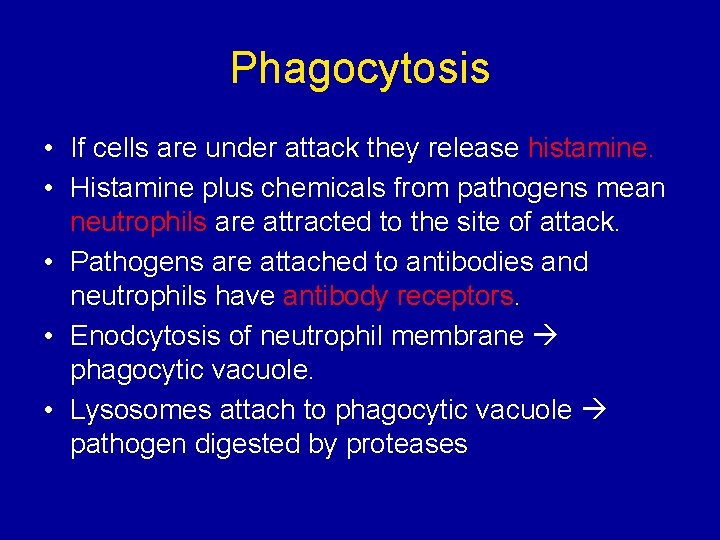 Phagocytosis

• If cells are under attack they release histamine.
• Histamine plus chemicals from pathogens mean neutrophils are attracted to the site of attack.
• Pathogens are attached to antibodies and neutrophils have antibody receptors.
• Enodcytosis of neutrophil membrane → phagocytic vacuole.
• Lysosomes attach to phagocytic vacuole → pathogen digested by proteases